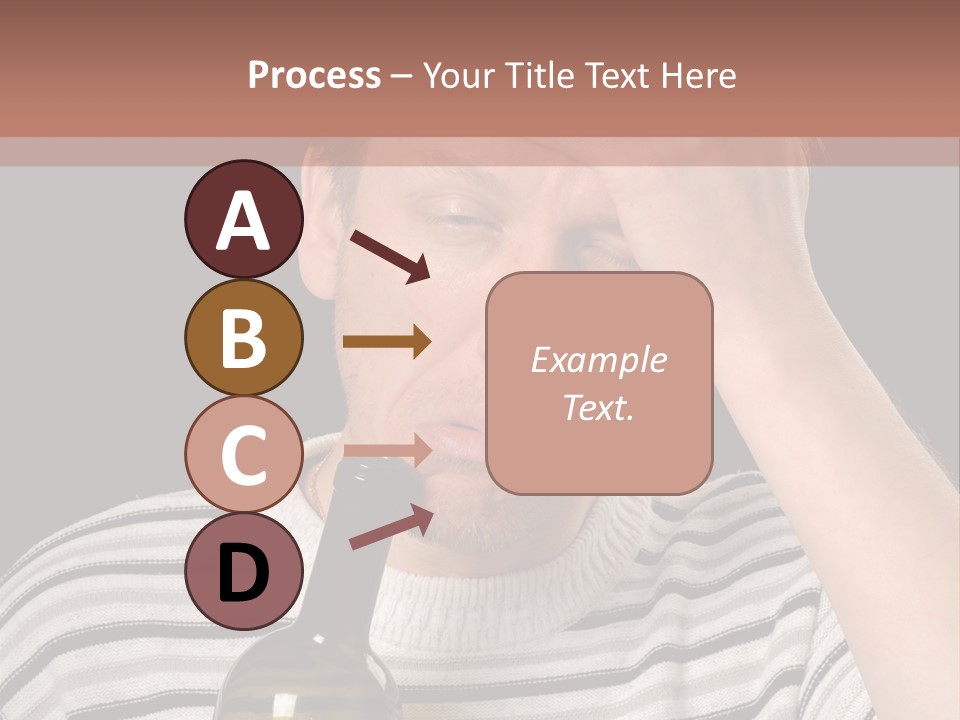 Process – Your Title Text Here

A

B

C

D

Example Text.